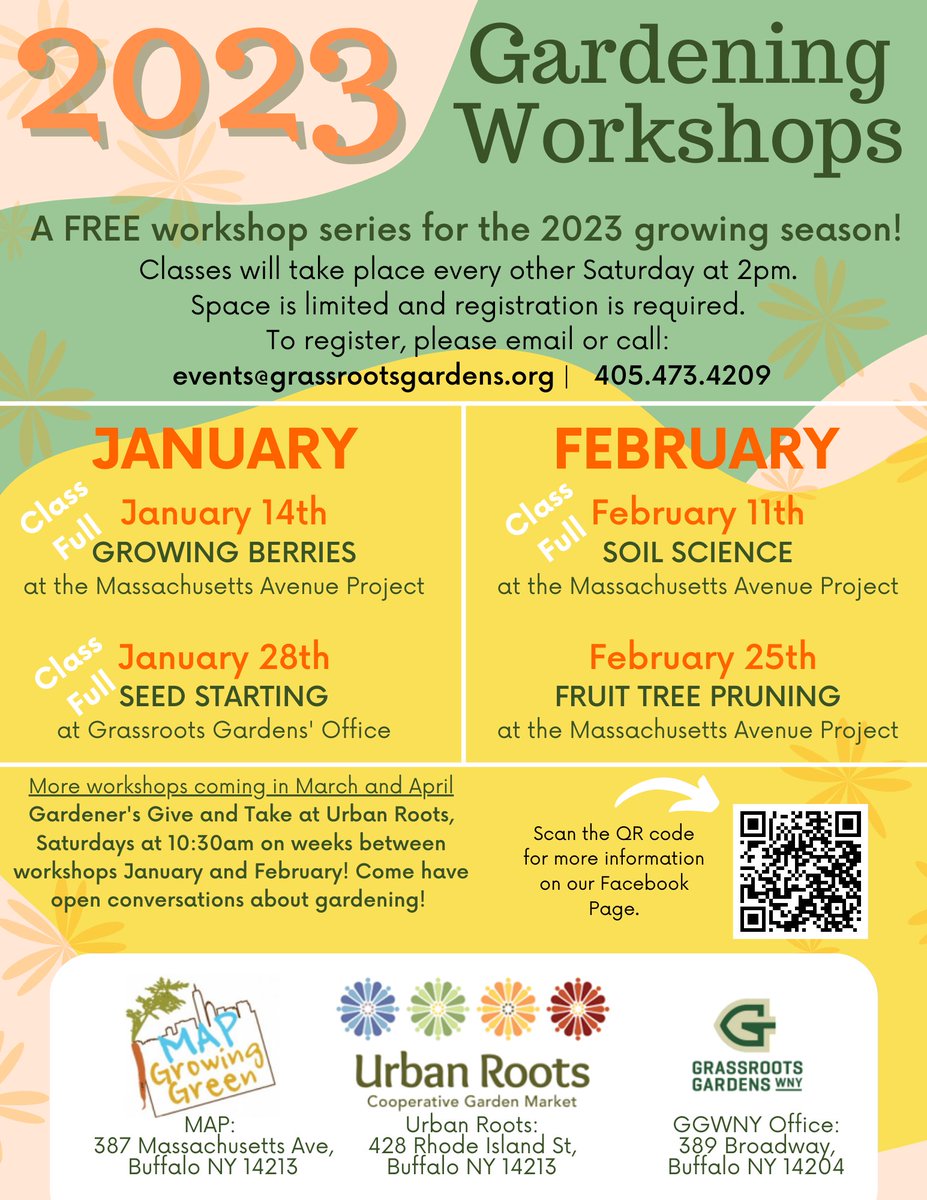 2023 Gardening Workshops

A FREE workshop series for the 2023 growing season!
Classes will take place every other Saturday at 2pm.
Space is limited and registration is required.
To register, please email or call:
events@grassrootsgardens.org | 405.473.4209

JANUARY

Class Full
January 14th
GROWING BERRIES
at the Massachusetts Avenue Project

Class Full
January 28th
SEED STARTING
at Grassroots Gardens' Office

FEBRUARY

Class Full
February 11th
SOIL SCIENCE
at the Massachusetts Avenue Project

February 25th
FRUIT TREE PRUNING
at the Massachusetts Avenue Project

More workshops coming in March and April
Gardener's Give and Take at Urban Roots, Saturdays at 10:30am on weeks between workshops January and February! Come have open conversations about gardening!

Scan the QR code for more information on our Facebook Page.

MAP Growing Green
MAP:
387 Massachusetts Ave,
Buffalo NY 14213

Urban Roots
Cooperative Garden Market
Urban Roots:
428 Rhode Island St,
Buffalo NY 14213

GRASSROOTS GARDENS WNY
GGWNY Office:
389 Broadway,
Buffalo NY 14204